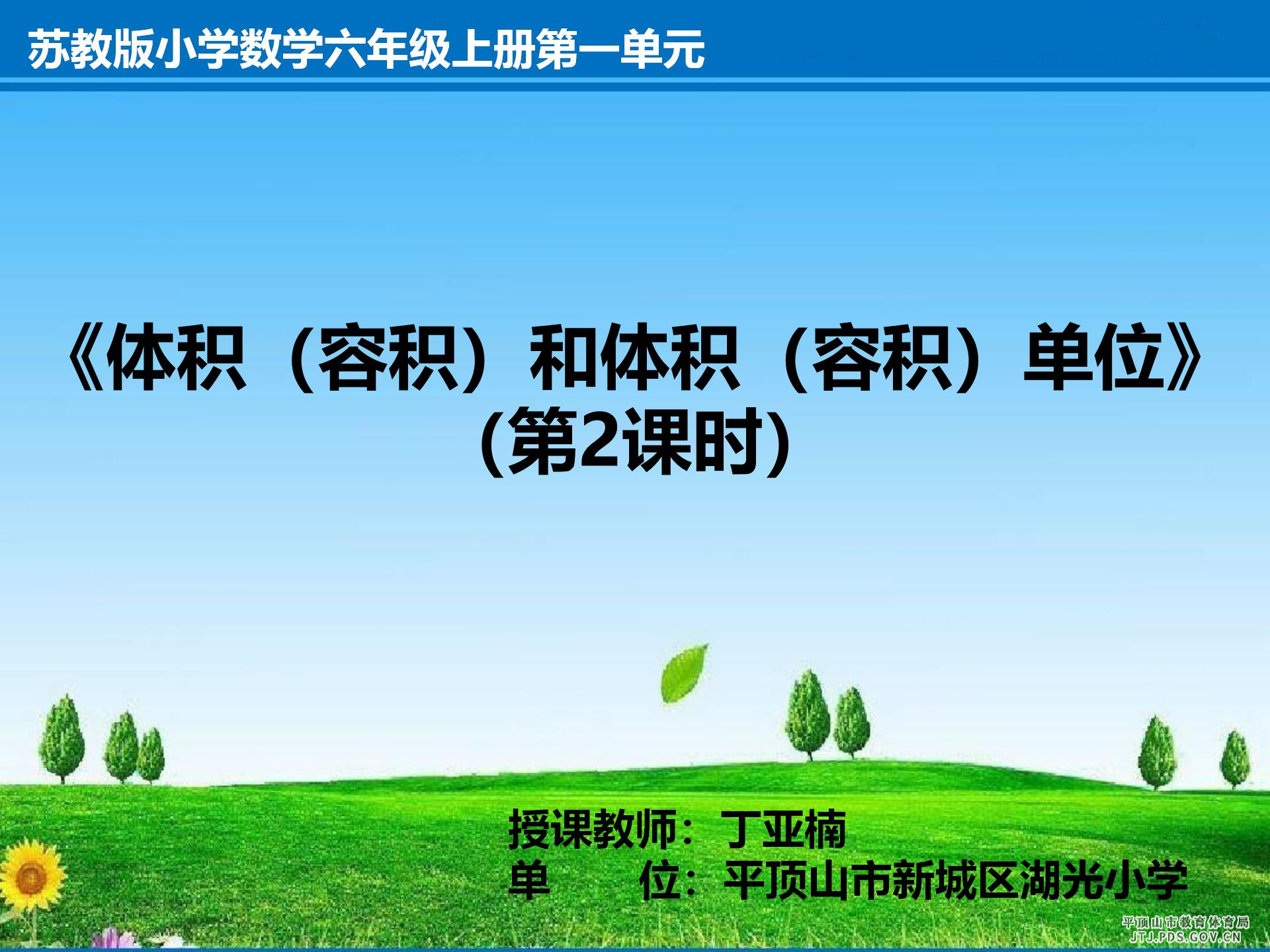 苏教版小学数学六年级上册第一单元

《体积（容积）和体积（容积）单位》
(第2课时)

授课教师：丁亚楠
单　　位：平顶山市新城区湖光小学

平顶山市教育体育局
JTJ.PDS.GOV.CN